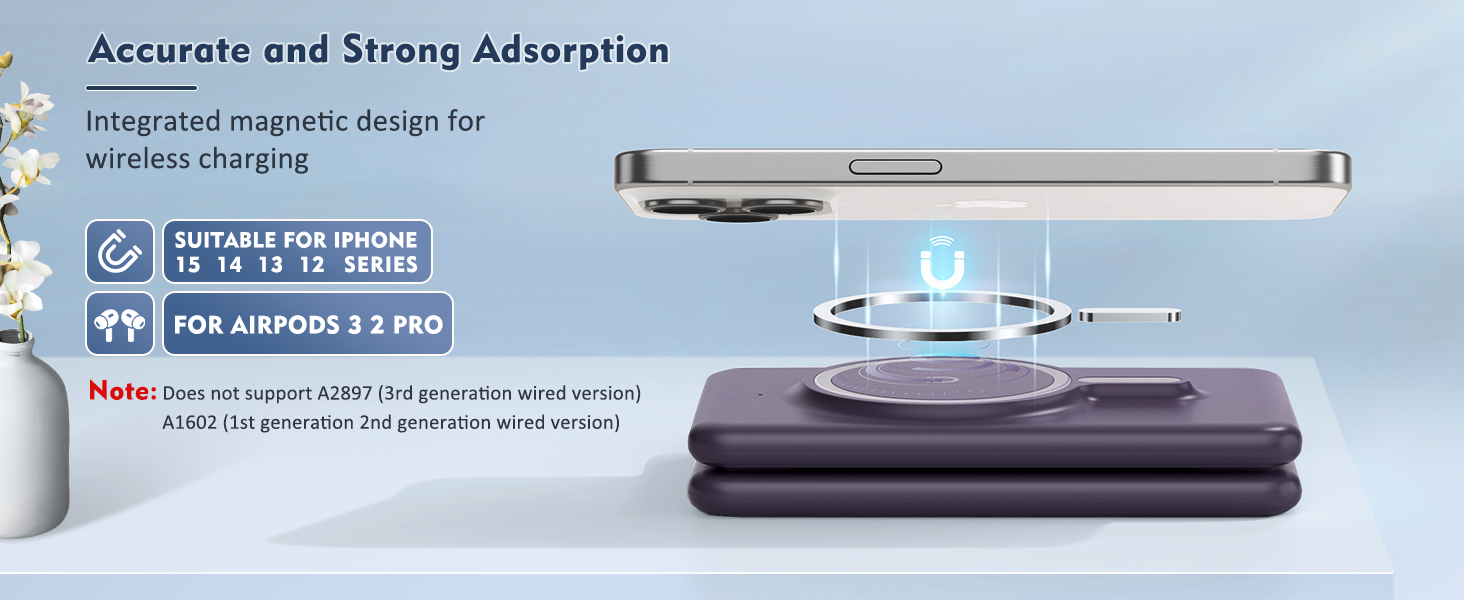 Accurate and Strong Adsorption

Integrated magnetic design for wireless charging

SUITABLE FOR IPHONE
15 14 13 12 SERIES

FOR AIRPODS 3 2 PRO

Note: Does not support A2897 (3rd generation wired version)
A1602 (1st generation 2nd generation wired version)